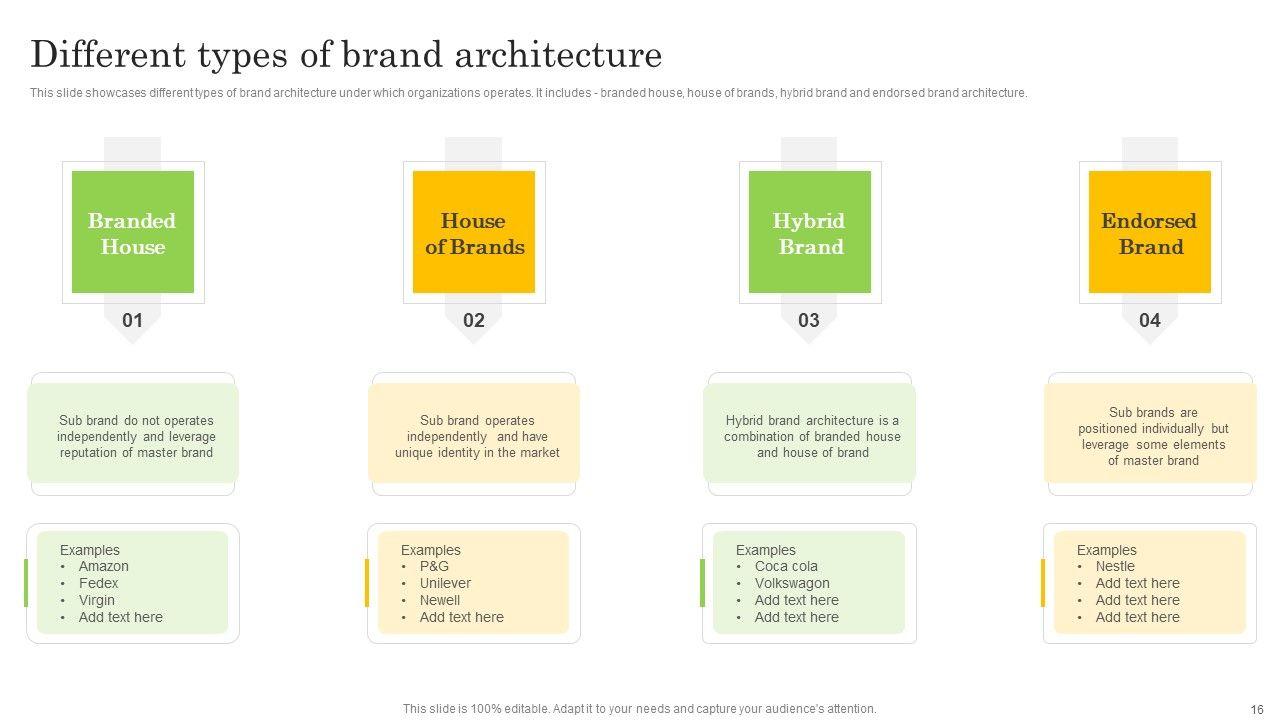 Different types of brand architecture

This slide showcases different types of brand architecture under which organizations operates. It includes - branded house, house of brands, hybrid brand and endorsed brand architecture.

Branded House

01

Sub brand do not operates independently and leverage reputation of master brand

Examples
• Amazon
• Fedex
• Virgin
• Add text here

House of Brands

02

Sub brand operates independently and have unique identity in the market

Examples
• P&G
• Unilever
• Newell
• Add text here

Hybrid Brand

03

Hybrid brand architecture is a combination of branded house and house of brand

Examples
• Coca cola
• Volkswagon
• Add text here
• Add text here

Endorsed Brand

04

Sub brands are positioned individually but leverage some elements of master brand

Examples
• Nestle
• Add text here
• Add text here
• Add text here

This slide is 100% editable. Adapt it to your needs and capture your audience's attention.

16